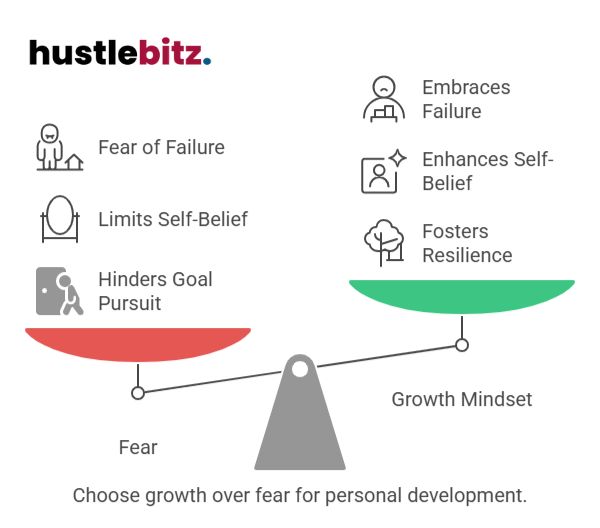 hustlebitz.

Fear of Failure

Limits Self-Belief

Hinders Goal Pursuit

Embraces Failure

Enhances Self-Belief

Fosters Resilience

Fear

Growth Mindset

Choose growth over fear for personal development.